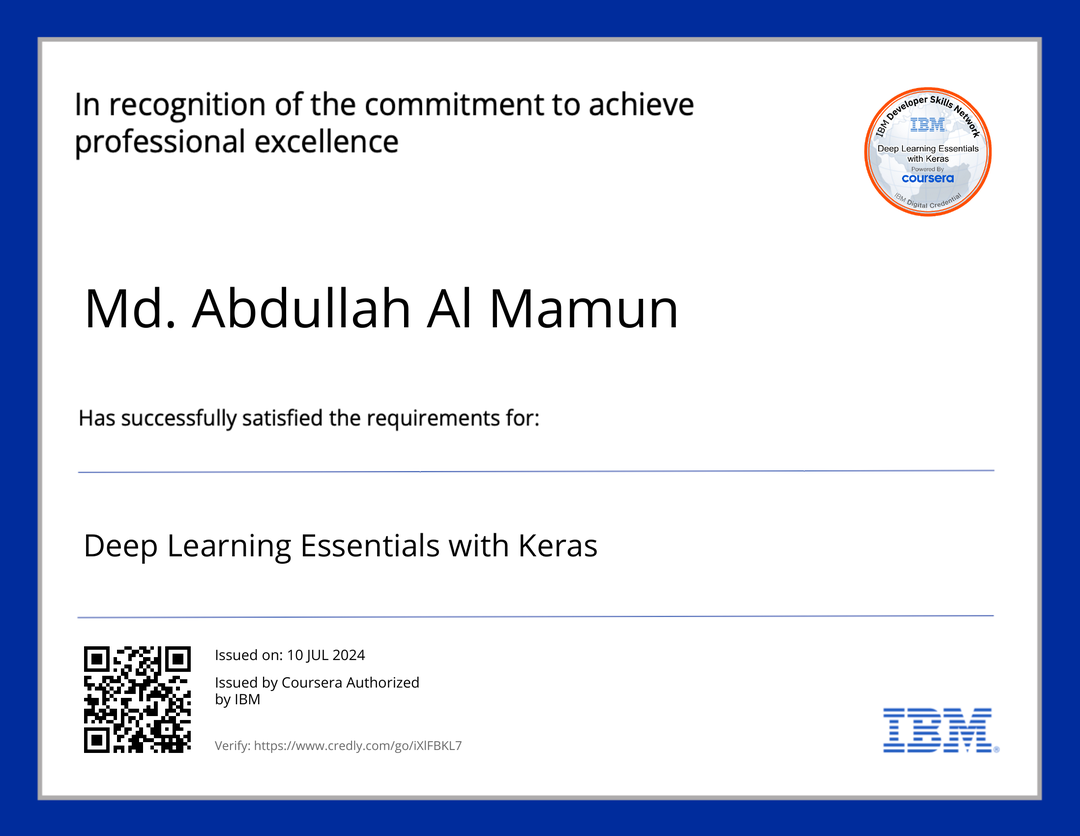 In recognition of the commitment to achieve professional excellence

IBM Developer Skills Network
IBM
Deep Learning Essentials with Keras
Powered By
coursera
IBM Digital Credential

Md. Abdullah Al Mamun

Has successfully satisfied the requirements for:

Deep Learning Essentials with Keras

Issued on: 10 JUL 2024

Issued by Coursera Authorized by IBM

Verify: https://www.credly.com/go/iXlFBKL7

IBM